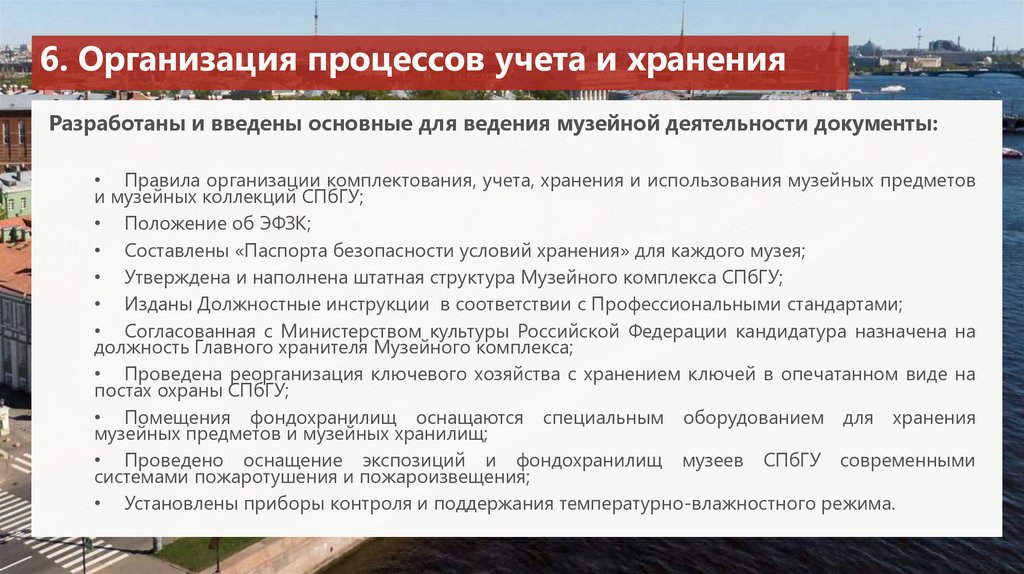 6. Организация процессов учета и хранения

Разработаны и введены основные для ведения музейной деятельности документы:

• Правила организации комплектования, учета, хранения и использования музейных предметов и музейных коллекций СПбГУ;
• Положение об ЭФЗК;
• Составлены «Паспорта безопасности условий хранения» для каждого музея;
• Утверждена и наполнена штатная структура Музейного комплекса СПбГУ;
• Изданы Должностные инструкции в соответствии с Профессиональными стандартами;
• Согласованная с Министерством культуры Российской Федерации кандидатура назначена на должность Главного хранителя Музейного комплекса;
• Проведена реорганизация ключевого хозяйства с хранением ключей в опечатанном виде на постах охраны СПбГУ;
• Помещения фондохранилищ оснащаются специальным оборудованием для хранения музейных предметов и музейных хранилищ;
• Проведено оснащение экспозиций и фондохранилищ музеев СПбГУ современными системами пожаротушения и пожароизвещения;
• Установлены приборы контроля и поддержания температурно-влажностного режима.